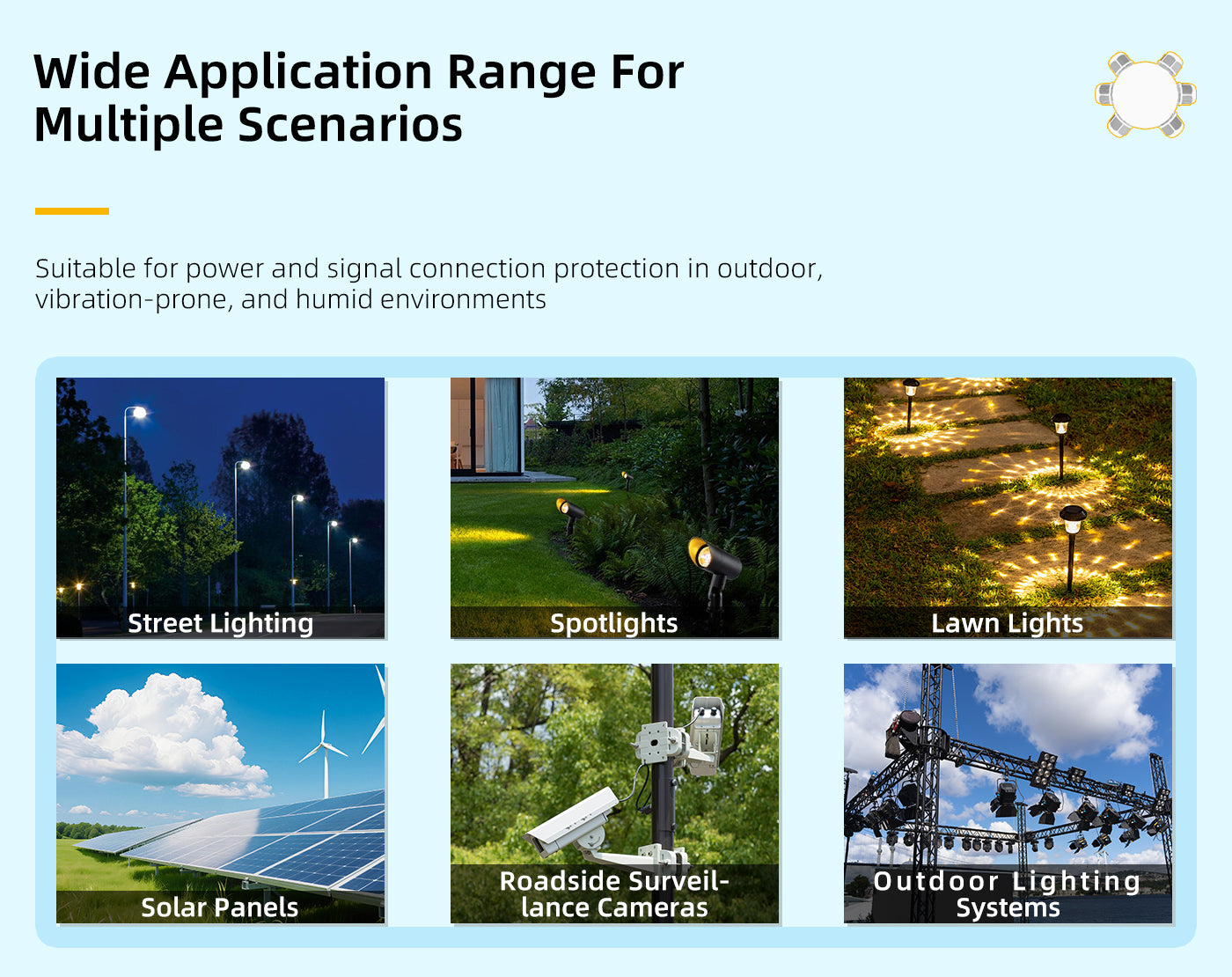 Wide Application Range For Multiple Scenarios

Suitable for power and signal connection protection in outdoor, vibration-prone, and humid environments

Street Lighting

Spotlights

Lawn Lights

Solar Panels

Roadside Surveillance Cameras

Outdoor Lighting Systems